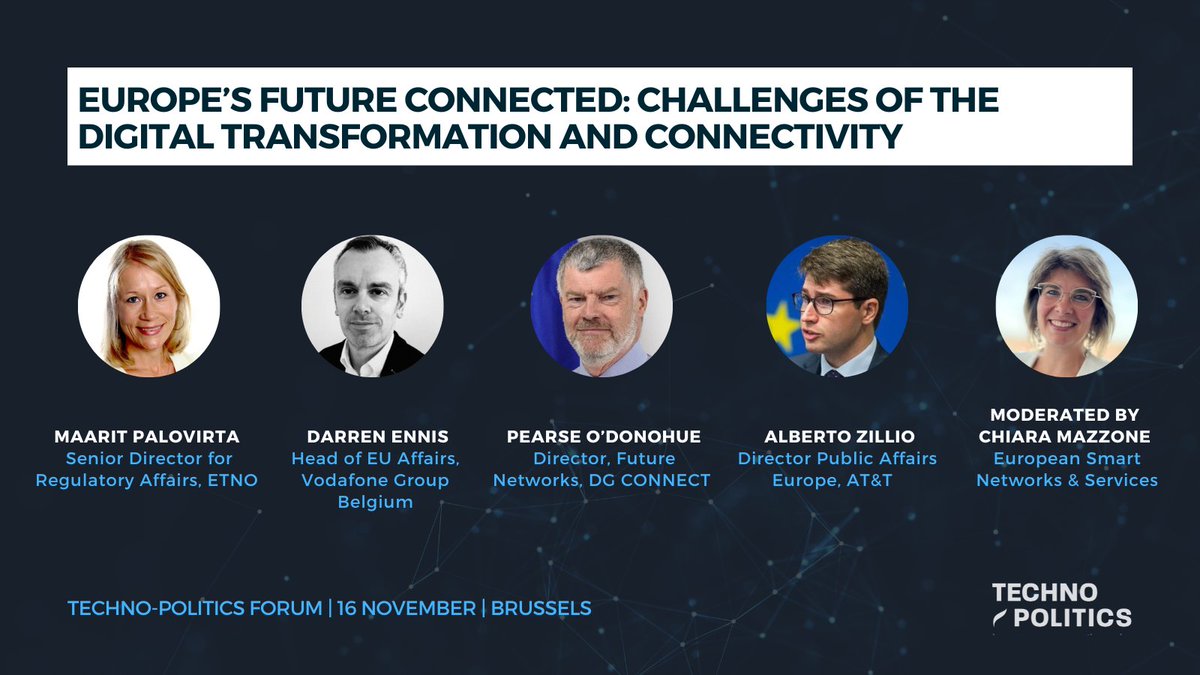 EUROPE'S FUTURE CONNECTED: CHALLENGES OF THE DIGITAL TRANSFORMATION AND CONNECTIVITY

MAARIT PALOVIRTA
Senior Director for Regulatory Affairs, ETNO

DARREN ENNIS
Head of EU Affairs, Vodafone Group Belgium

PEARSE O'DONOHUE
Director, Future Networks, DG CONNECT

ALBERTO ZILLIO
Director Public Affairs Europe, AT&T

MODERATED BY
CHIARA MAZZONE
European Smart Networks & Services

TECHNO-POLITICS FORUM | 16 NOVEMBER | BRUSSELS

TECHNO POLITICS